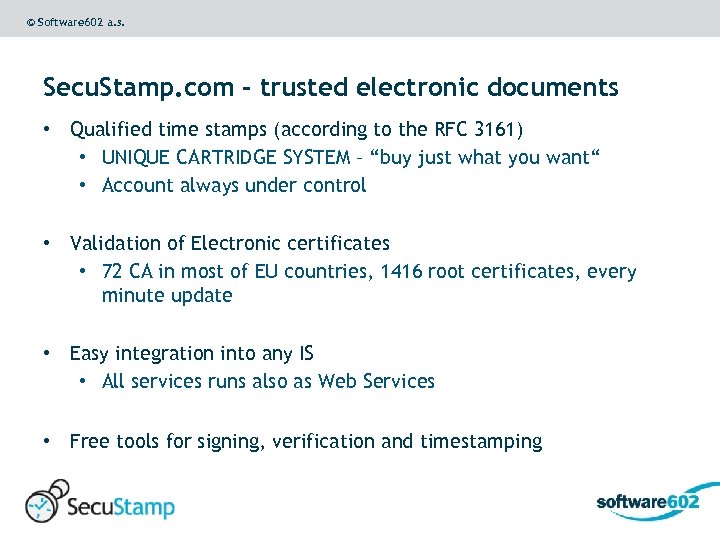 © Software602 a.s.

SecuStamp.com – trusted electronic documents

• Qualified time stamps (according to the RFC 3161)
  • UNIQUE CARTRIDGE SYSTEM – “buy just what you want“
  • Account always under control

• Validation of Electronic certificates
  • 72 CA in most of EU countries, 1416 root certificates, every minute update

• Easy integration into any IS
  • All services runs also as Web Services

• Free tools for signing, verification and timestamping

SecuStamp

software602